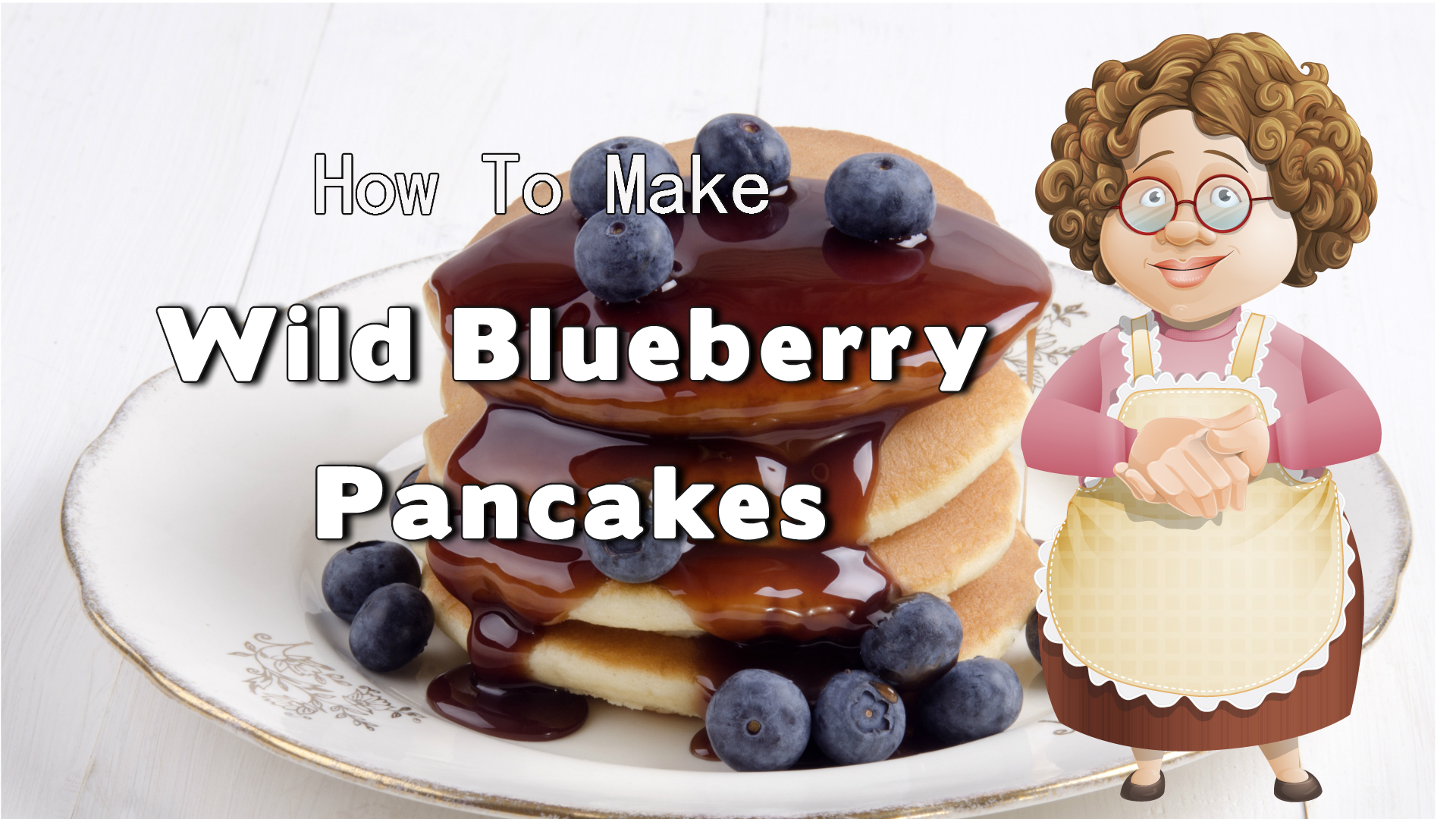 How To Make

Wild Blueberry

Pancakes